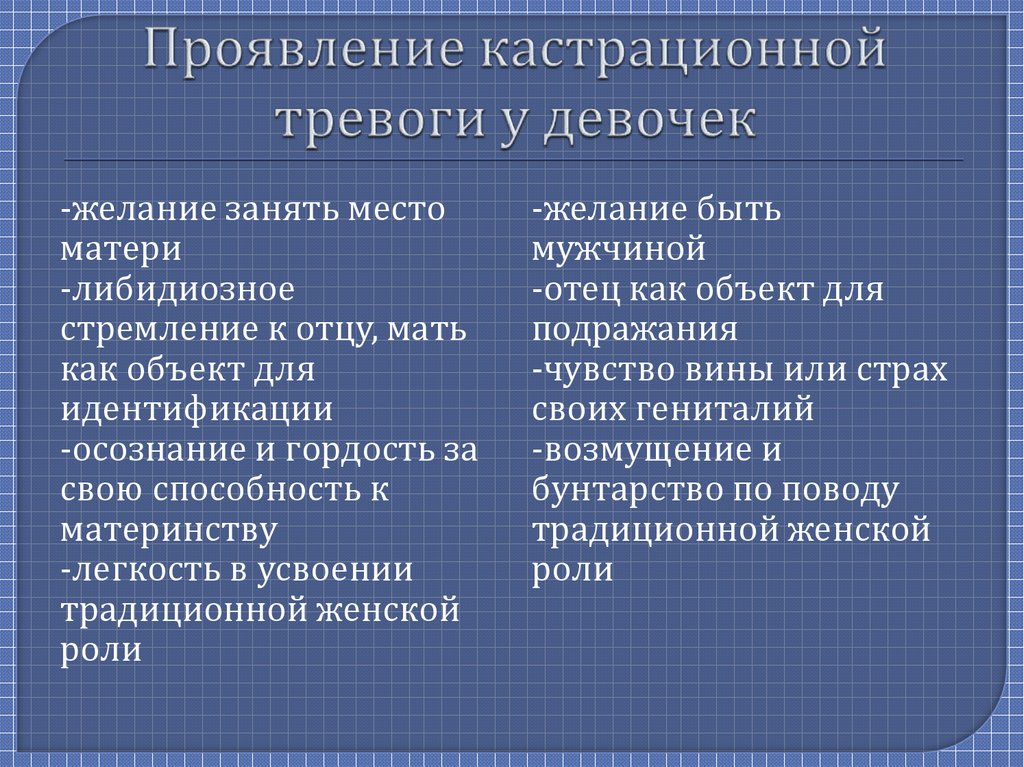 Проявление кастрационной тревоги у девочек

-желание занять место матери
-либидиозное стремление к отцу, мать как объект для идентификации
-осознание и гордость за свою способность к материнству
-легкость в усвоении традиционной женской роли

-желание быть мужчиной
-отец как объект для подражания
-чувство вины или страх своих гениталий
-возмущение и бунтарство по поводу традиционной женской роли